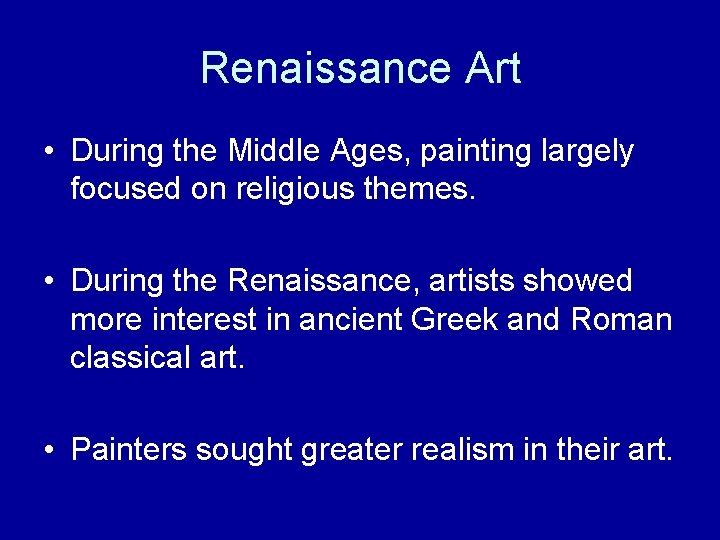 Renaissance Art

• During the Middle Ages, painting largely focused on religious themes.

• During the Renaissance, artists showed more interest in ancient Greek and Roman classical art.

• Painters sought greater realism in their art.